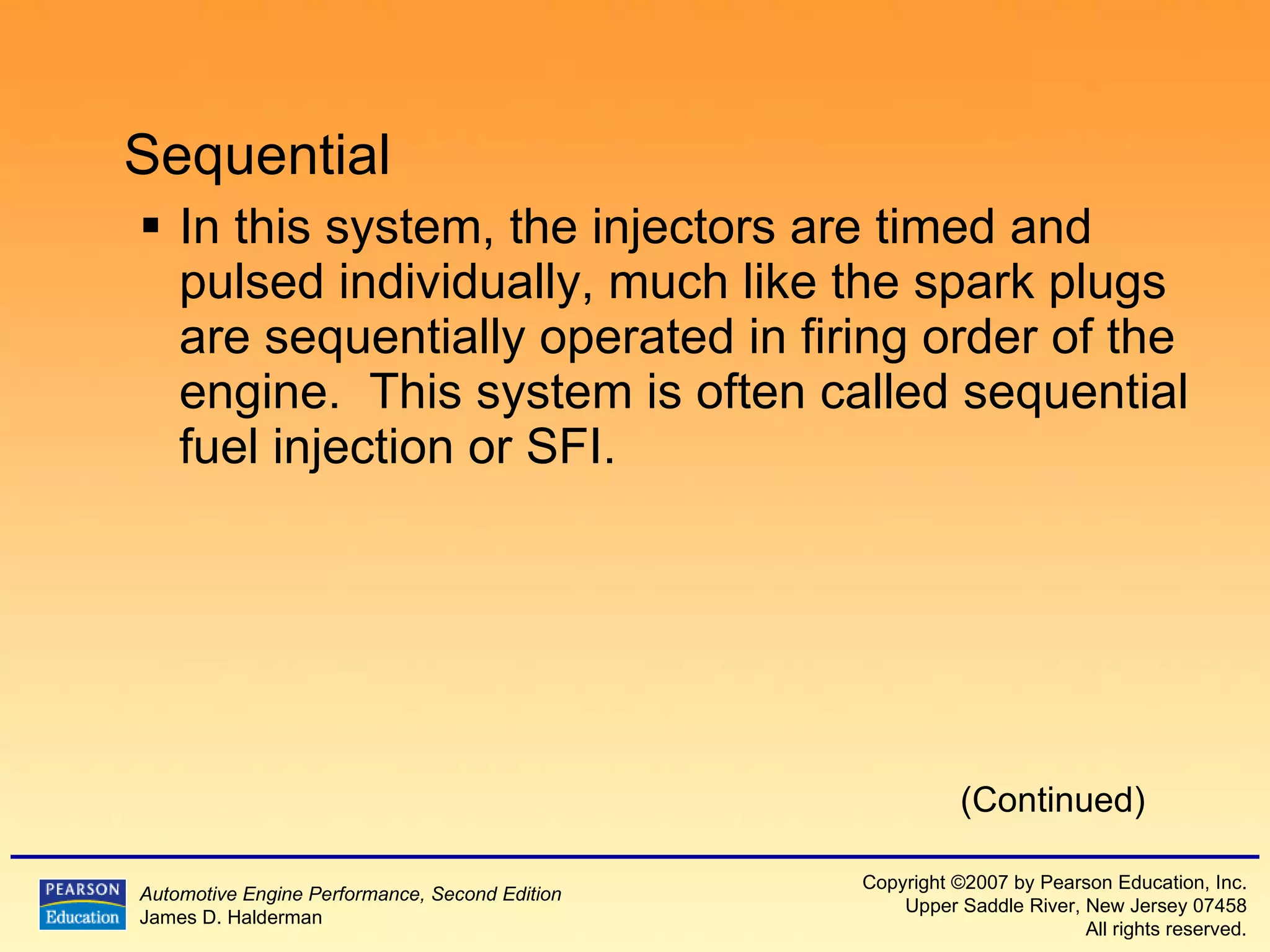 Sequential

▪ In this system, the injectors are timed and pulsed individually, much like the spark plugs are sequentially operated in firing order of the engine.  This system is often called sequential fuel injection or SFI.

(Continued)

PEARSON Education

Automotive Engine Performance, Second Edition
James D. Halderman

Copyright ©2007 by Pearson Education, Inc.
Upper Saddle River, New Jersey 07458
All rights reserved.